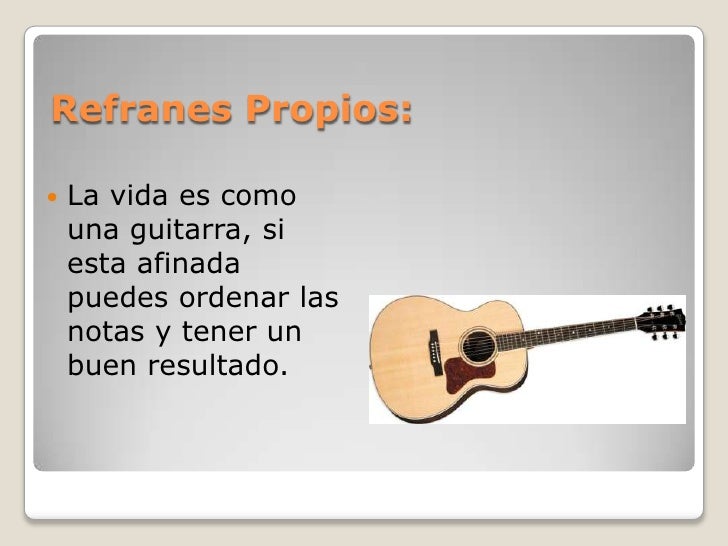 Refranes Propios:

La vida es como una guitarra, si esta afinada puedes ordenar las notas y tener un buen resultado.